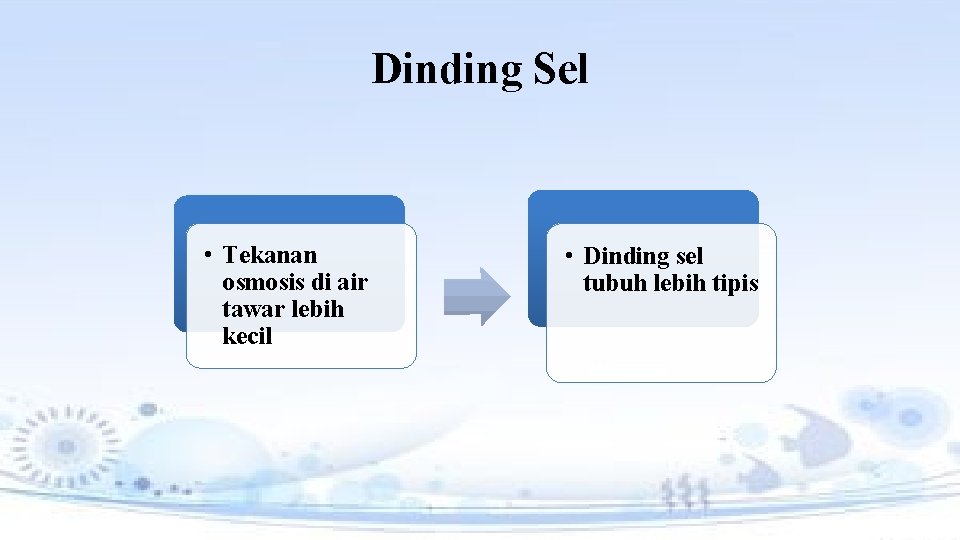 Dinding Sel

• Tekanan osmosis di air tawar lebih kecil

• Dinding sel tubuh lebih tipis